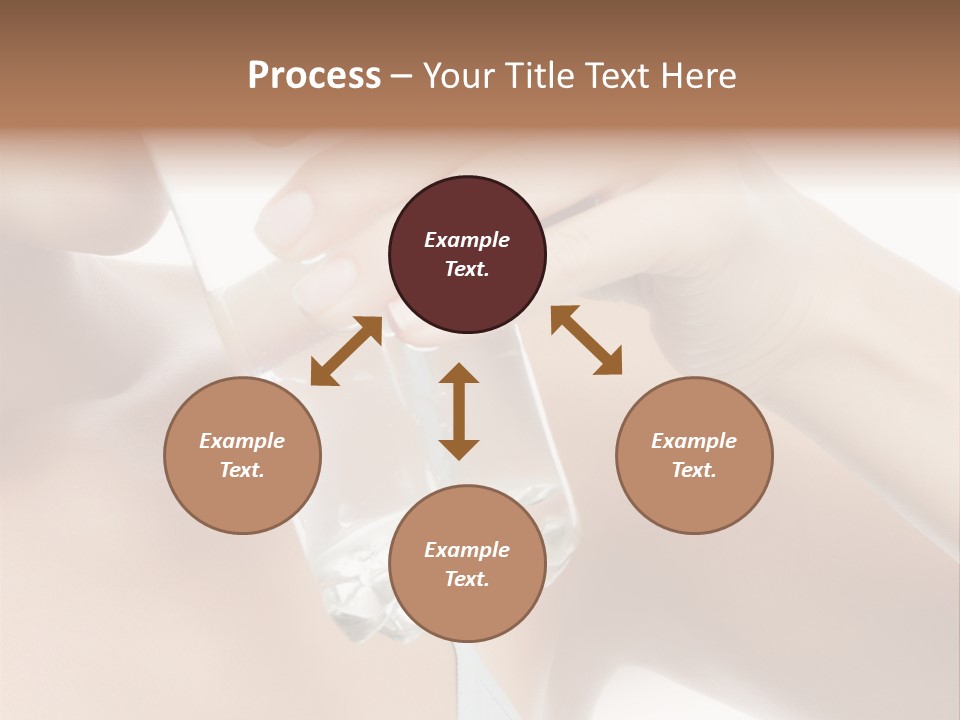 Process – Your Title Text Here

Example Text.

Example Text.

Example Text.

Example Text.